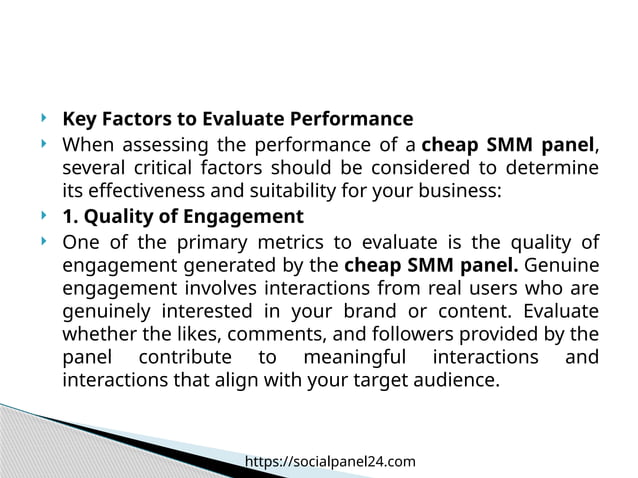 Key Factors to Evaluate Performance

When assessing the performance of a cheap SMM panel, several critical factors should be considered to determine its effectiveness and suitability for your business:

1. Quality of Engagement

One of the primary metrics to evaluate is the quality of engagement generated by the cheap SMM panel. Genuine engagement involves interactions from real users who are genuinely interested in your brand or content. Evaluate whether the likes, comments, and followers provided by the panel contribute to meaningful interactions and interactions that align with your target audience.

https://socialpanel24.com